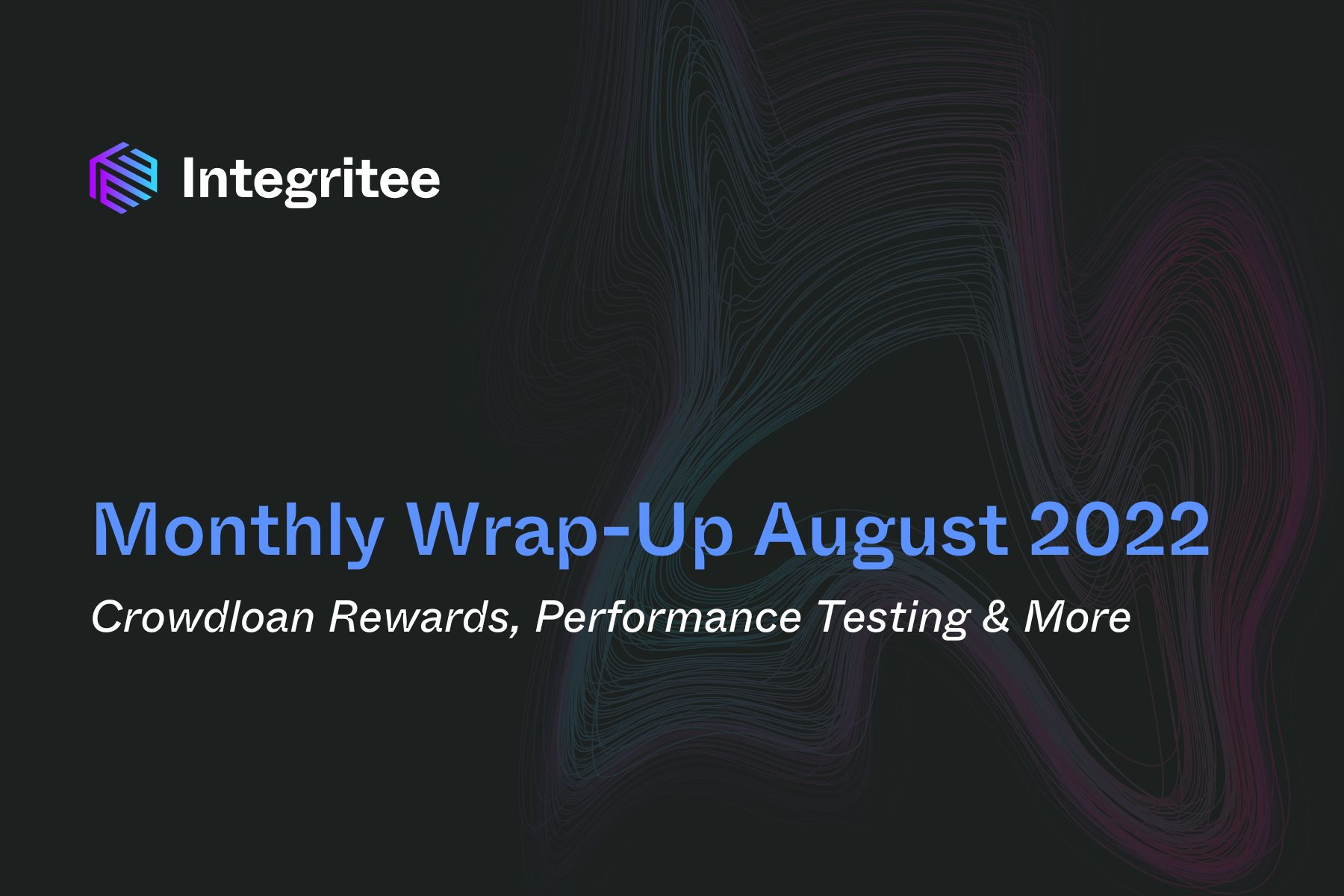 Integritee

Monthly Wrap-Up August 2022

Crowdloan Rewards, Performance Testing & More